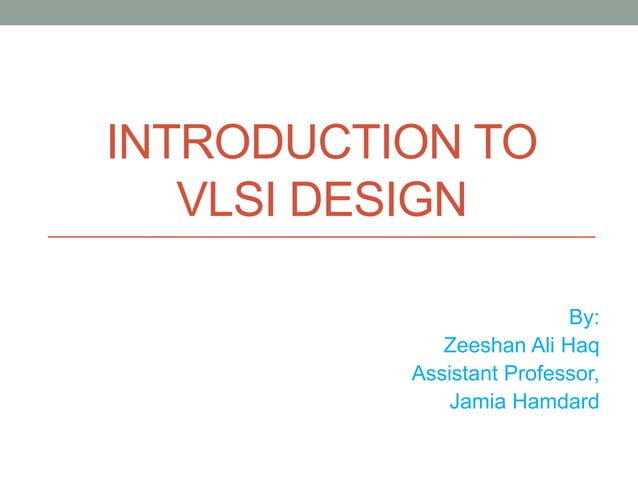 INTRODUCTION TO VLSI DESIGN

By:
Zeeshan Ali Haq
Assistant Professor,
Jamia Hamdard